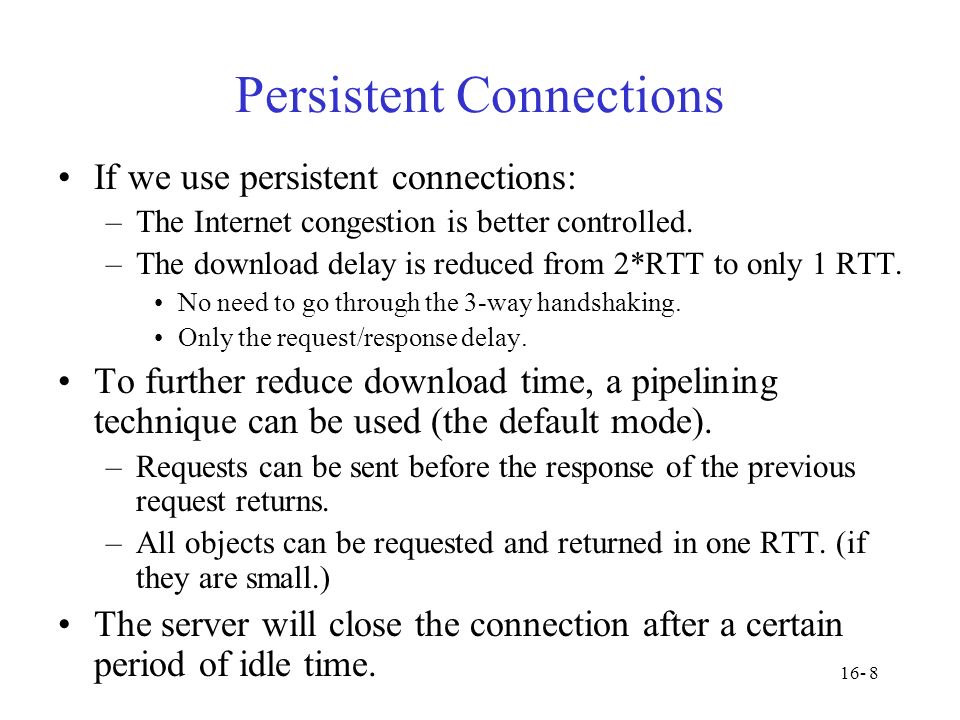 Persistent Connections

• If we use persistent connections:
– The Internet congestion is better controlled.
– The download delay is reduced from 2*RTT to only 1 RTT.
• No need to go through the 3-way handshaking.
• Only the request/response delay.

• To further reduce download time, a pipelining technique can be used (the default mode).
– Requests can be sent before the response of the previous request returns.
– All objects can be requested and returned in one RTT. (if they are small.)

• The server will close the connection after a certain period of idle time.

16- 8